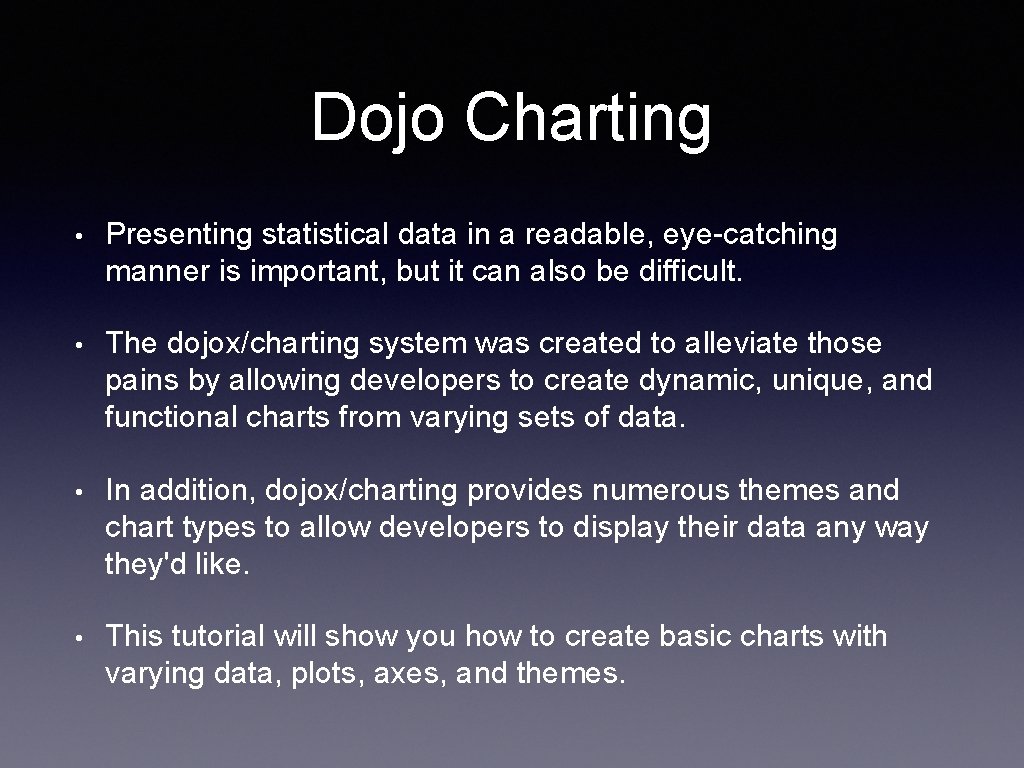 Dojo Charting

• Presenting statistical data in a readable, eye-catching manner is important, but it can also be difficult.

• The dojox/charting system was created to alleviate those pains by allowing developers to create dynamic, unique, and functional charts from varying sets of data.

• In addition, dojox/charting provides numerous themes and chart types to allow developers to display their data any way they'd like.

• This tutorial will show you how to create basic charts with varying data, plots, axes, and themes.